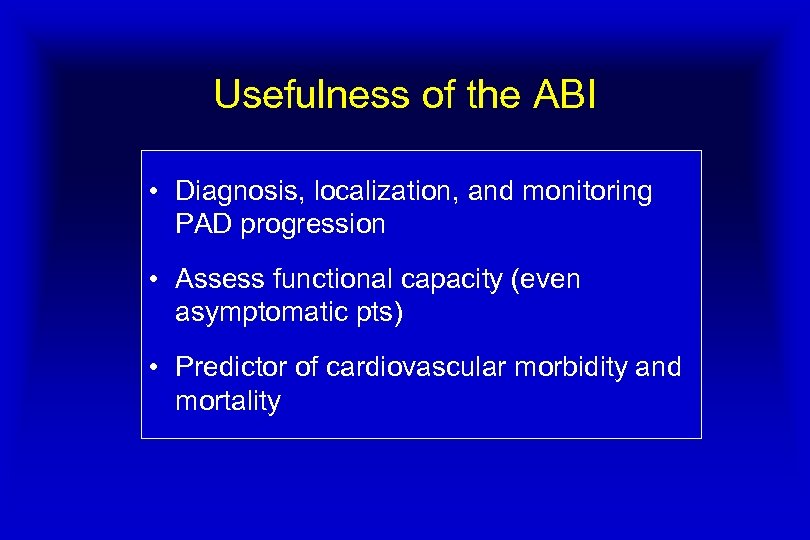 Usefulness of the ABI

• Diagnosis, localization, and monitoring PAD progression

• Assess functional capacity (even asymptomatic pts)

• Predictor of cardiovascular morbidity and mortality